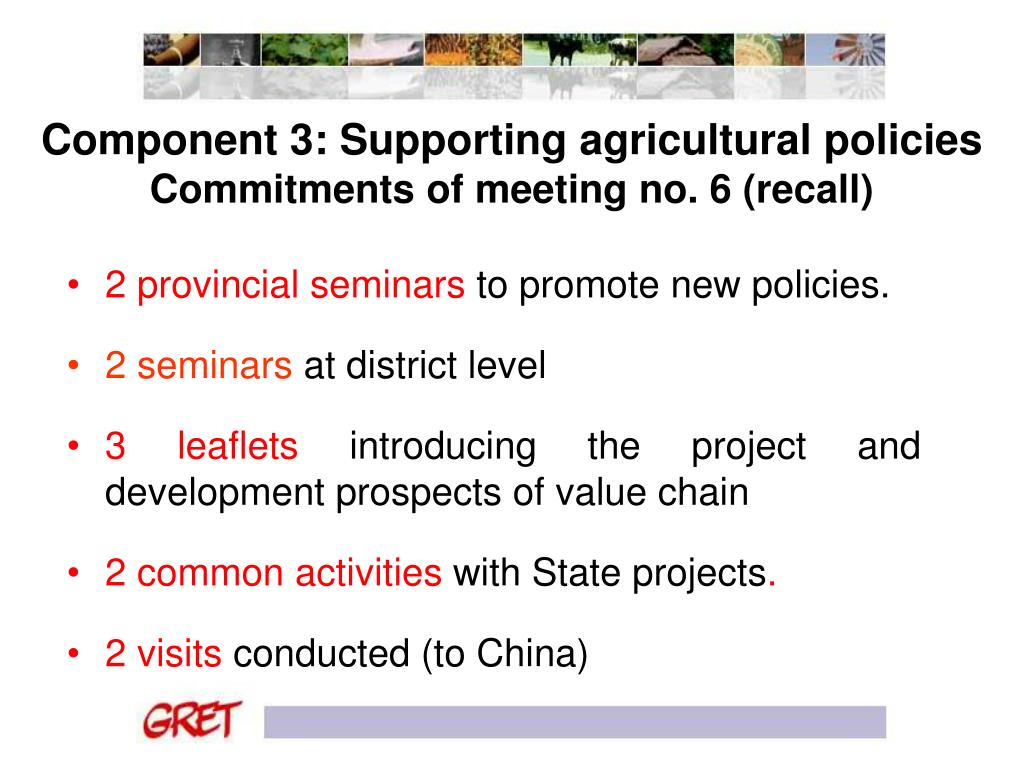 Component 3: Supporting agricultural policies
Commitments of meeting no. 6 (recall)

• 2 provincial seminars to promote new policies.

• 2 seminars at district level

• 3 leaflets introducing the project and development prospects of value chain

• 2 common activities with State projects.

• 2 visits conducted (to China)

GRET